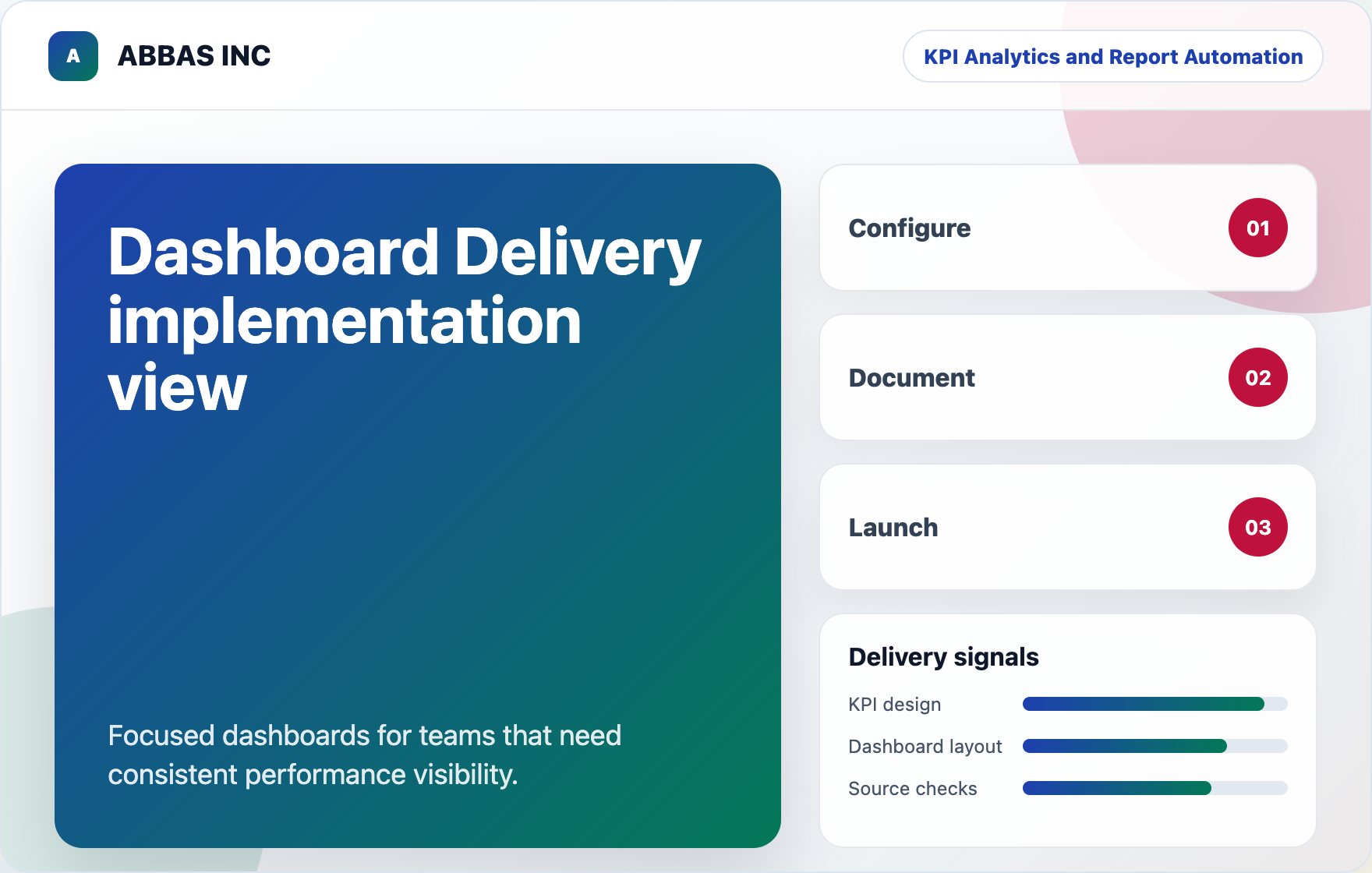 A

ABBAS INC

KPI Analytics and Report Automation

Dashboard Delivery implementation view

Focused dashboards for teams that need consistent performance visibility.

Configure
01

Document
02

Launch
03

Delivery signals

KPI design

Dashboard layout

Source checks